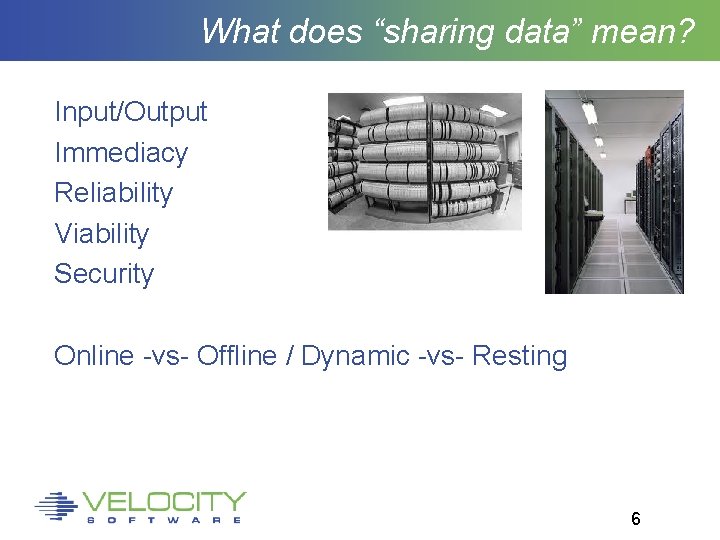 What does “sharing data” mean?

Input/Output
Immediacy
Reliability
Viability
Security

Online -vs- Offline / Dynamic -vs- Resting

VELOCITY
SOFTWARE

6